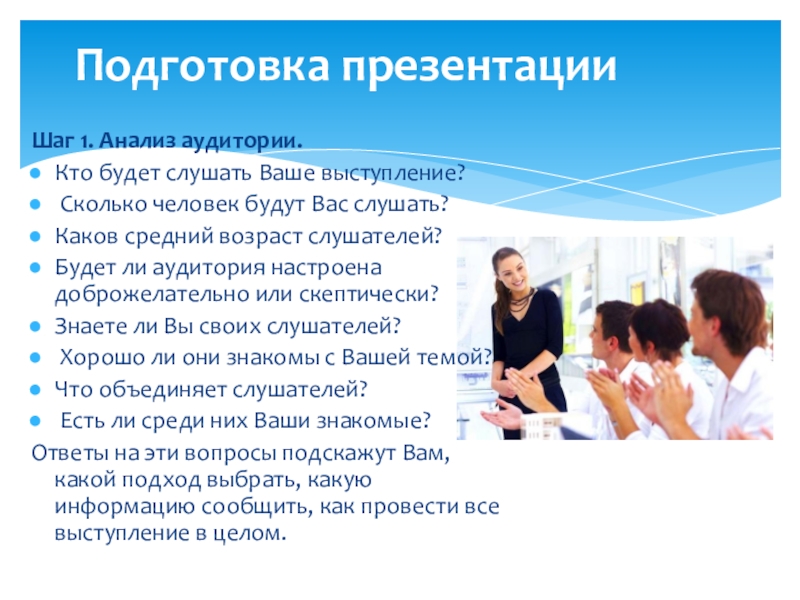 Подготовка презентации

Шаг 1. Анализ аудитории.

- Кто будет слушать Ваше выступление?
- Сколько человек будут Вас слушать?
- Каков средний возраст слушателей?
- Будет ли аудитория настроена доброжелательно или скептически?
- Знаете ли Вы своих слушателей?
- Хорошо ли они знакомы с Вашей темой?
- Что объединяет слушателей?
- Есть ли среди них Ваши знакомые?

Ответы на эти вопросы подскажут Вам, какой подход выбрать, какую информацию сообщить, как провести все выступление в целом.